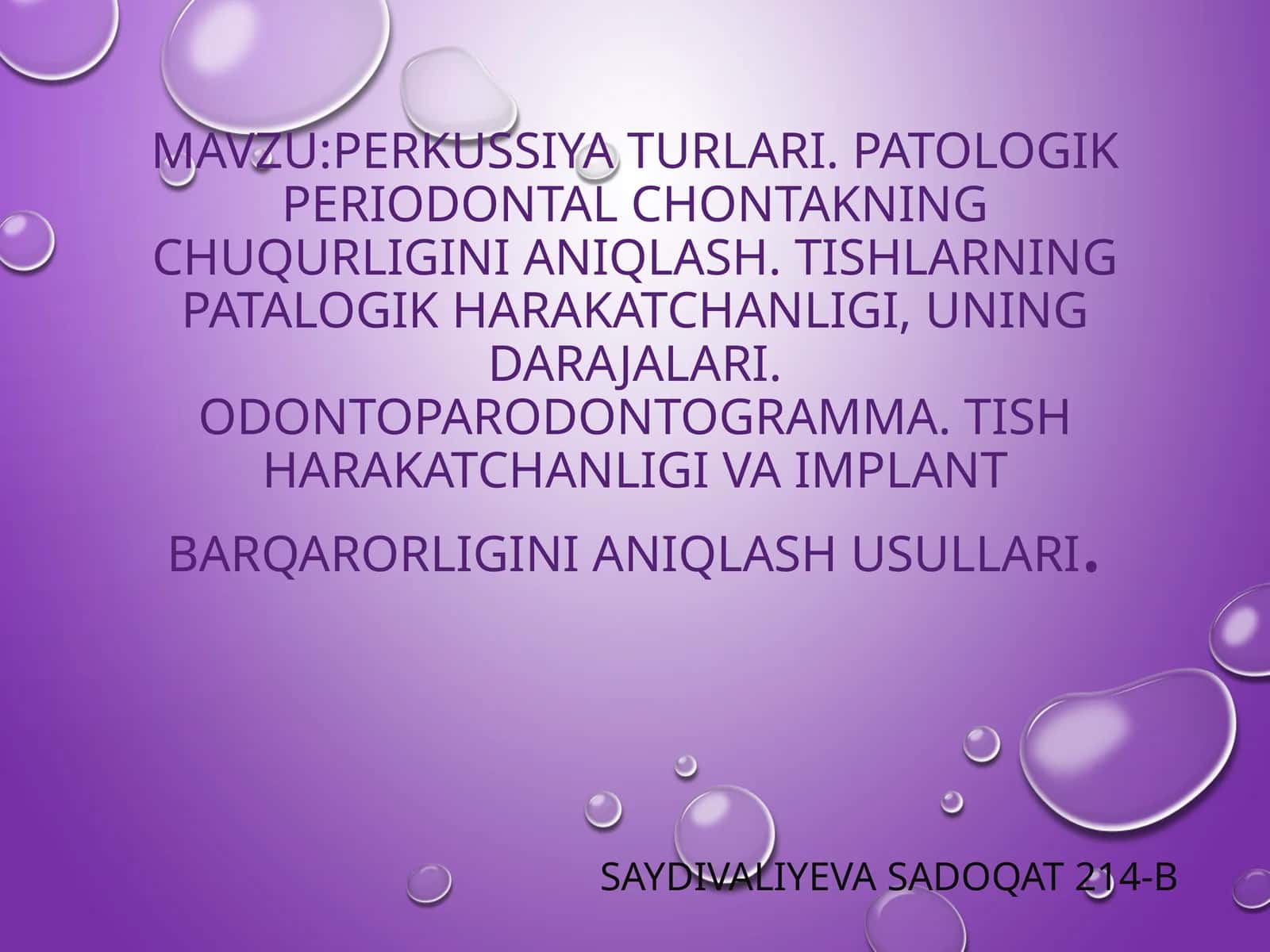 MAVZU:PERKUSSIYA TURLARI. PATOLOGIK PERIODONTAL CHONTAKNING CHUQURLIGINI ANIQLASH. TISHLARNING PATALOGIK HARAKATCHANLIGI, UNING DARAJALARI. ODONTOPARODONTOGRAMMA. TISH HARAKATCHANLIGI VA IMPLANT BARQARORLIGINI ANIQLASH USULLARI.

SAYDIVALIYEVA SADOQAT 214-B